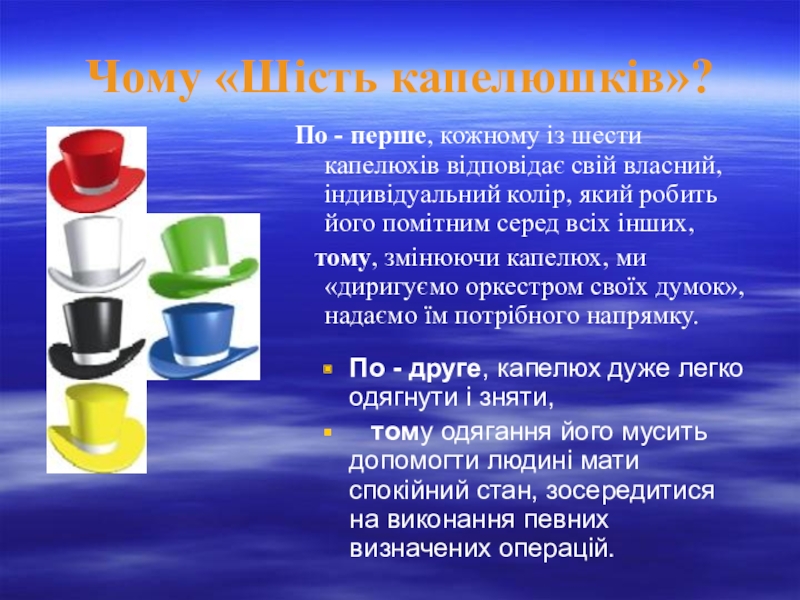 Чому «Шість капелюшків»?

По - перше, кожному із шести капелюхів відповідає свій власний, індивідуальний колір, який робить його помітним серед всіх інших,

тому, змінюючи капелюх, ми «диригуємо оркестром своїх думок», надаємо їм потрібного напрямку.

По - друге, капелюх дуже легко одягнути і зняти,

тому одягання його мусить допомогти людині мати спокійний стан, зосередитися на виконання певних визначених операцій.